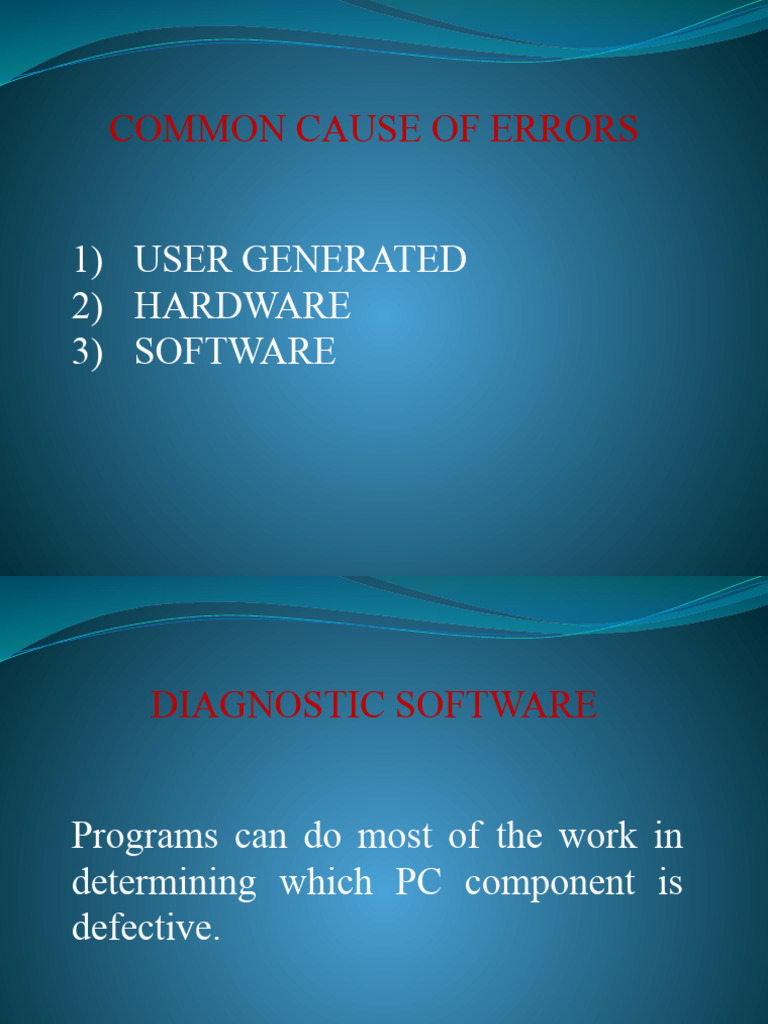 COMMON CAUSE OF ERRORS

1) USER GENERATED
2) HARDWARE
3) SOFTWARE

DIAGNOSTIC SOFTWARE

Programs can do most of the work in determining which PC component is defective.